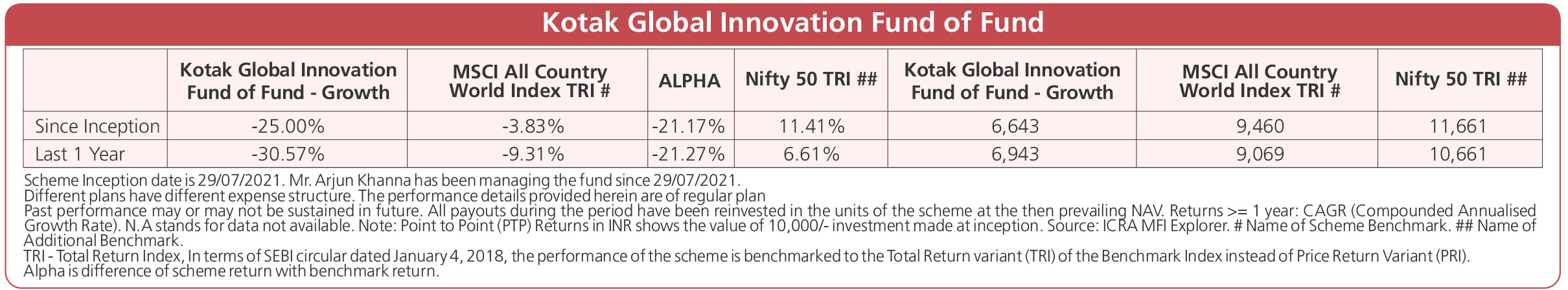 Kotak Global Innovation Fund of Fund

| | Kotak Global Innovation Fund of Fund - Growth | MSCI All Country World Index TRI # | ALPHA | Nifty 50 TRI ## | Kotak Global Innovation Fund of Fund - Growth | MSCI All Country World Index TRI # | Nifty 50 TRI ## |
|---|---|---|---|---|---|---|---|
| Since Inception | -25.00% | -3.83% | -21.17% | 11.41% | 6,643 | 9,460 | 11,661 |
| Last 1 Year | -30.57% | -9.31% | -21.27% | 6.61% | 6,943 | 9,069 | 10,661 |

Scheme Inception date is 29/07/2021. Mr. Arjun Khanna has been managing the fund since 29/07/2021.
Different plans have different expense structure. The performance details provided herein are of regular plan
Past performance may or may not be sustained in future. All payouts during the period have been reinvested in the units of the scheme at the then prevailing NAV. Returns >= 1 year: CAGR (Compounded Annualised Growth Rate). N.A stands for data not available. Note: Point to Point (PTP) Returns in INR shows the value of 10,000/- investment made at inception. Source: ICRA MFI Explorer. # Name of Scheme Benchmark. ## Name of Additional Benchmark.
TRI - Total Return Index, In terms of SEBI circular dated January 4, 2018, the performance of the scheme is benchmarked to the Total Return variant (TRI) of the Benchmark Index instead of Price Return Variant (PRI).
Alpha is difference of scheme return with benchmark return.